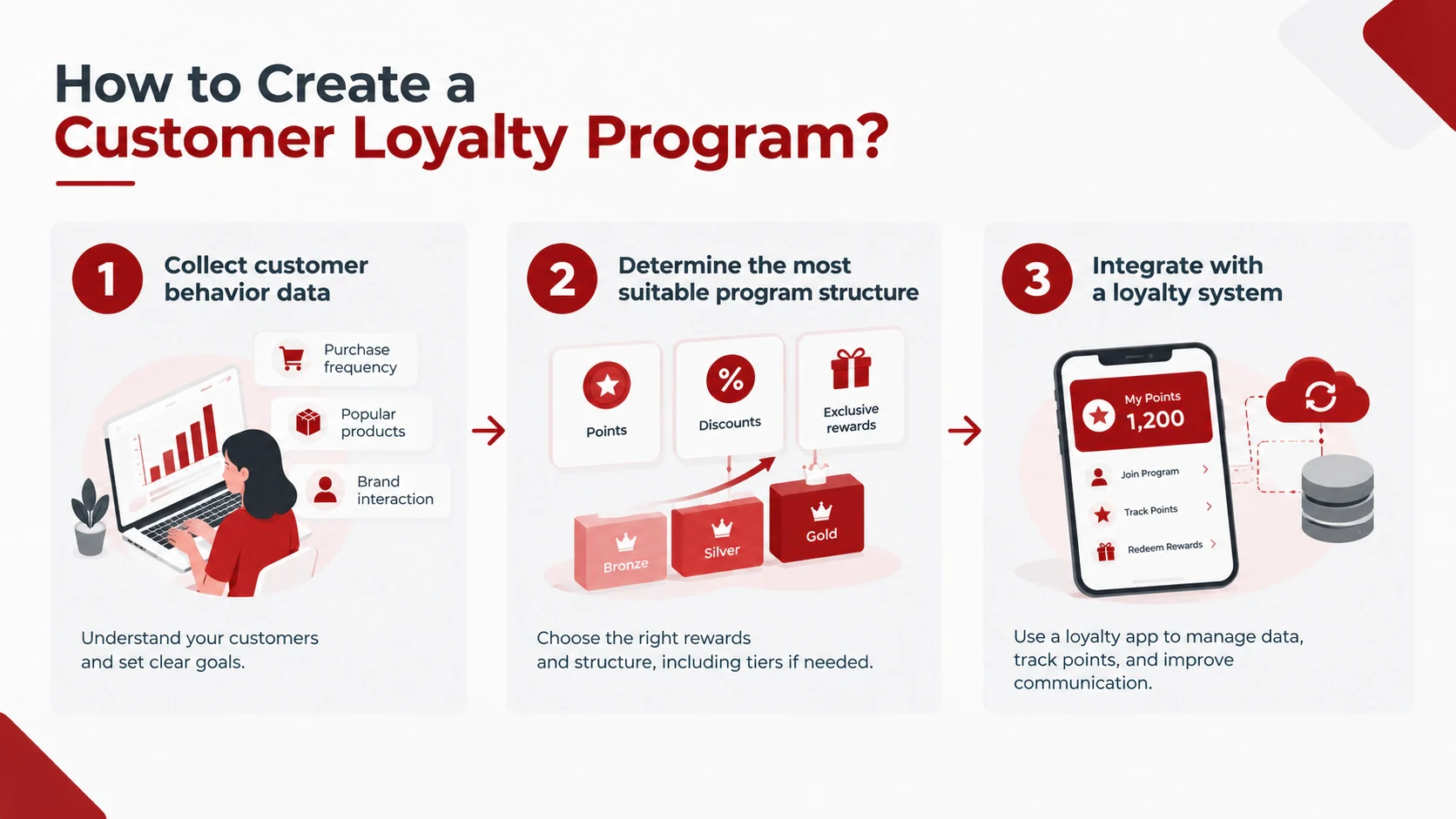 How to Create a
Customer Loyalty Program?

1
Collect customer behavior data

Purchase frequency

Popular products

Brand interaction

Understand your customers and set clear goals.

2
Determine the most suitable program structure

Points

%

Discounts

Exclusive rewards

Bronze

Silver

Gold

Choose the right rewards and structure, including tiers if needed.

3
Integrate with a loyalty system

My Points
1,200

Join Program

Track Points

Redeem Rewards

Use a loyalty app to manage data, track points, and improve communication.